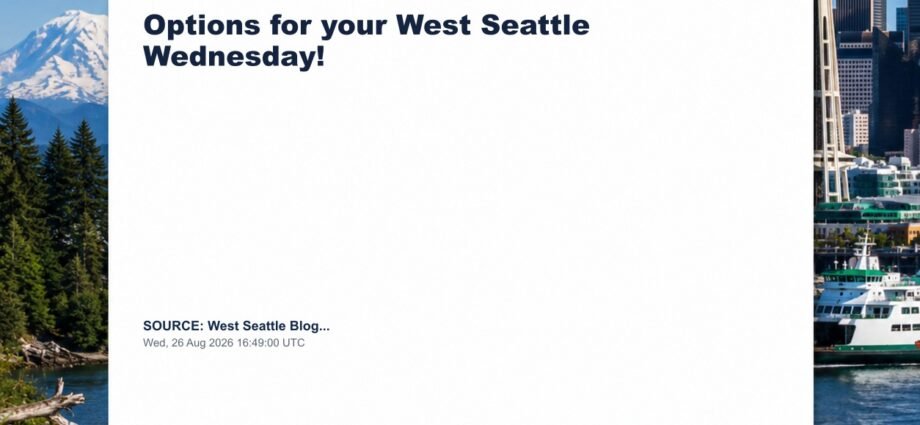 Options for your West Seattle Wednesday!

SOURCE: West Seattle Blog...
Wed, 26 Aug 2026 16:49:00 UTC